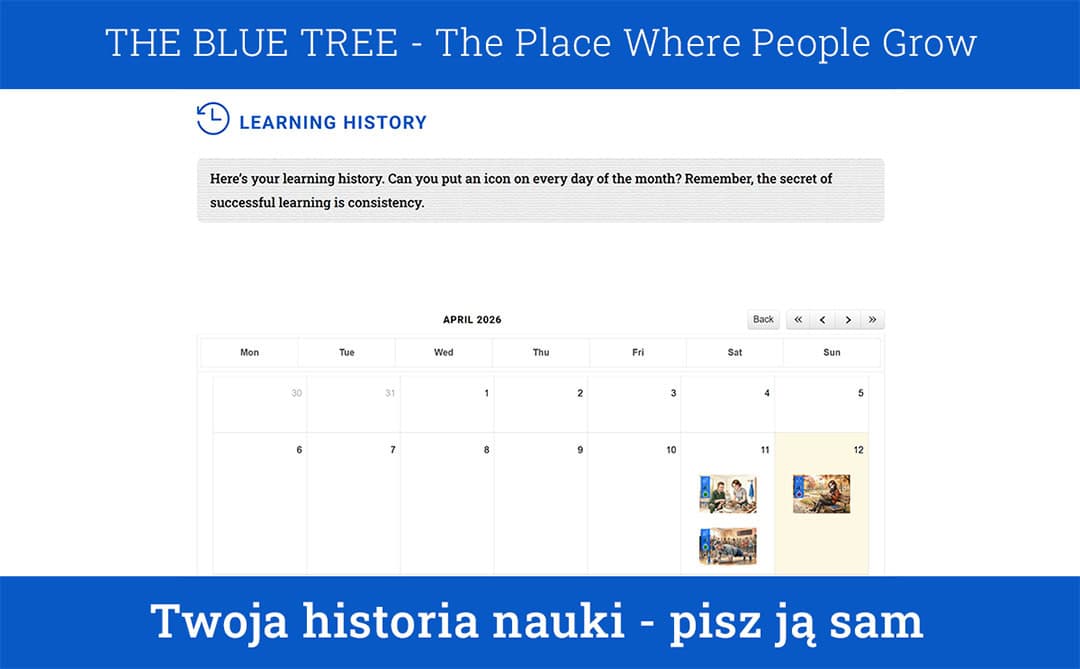 THE BLUE TREE - The Place Where People Grow

LEARNING HISTORY

Here's your learning history. Can you put an icon on every day of the month? Remember, the secret of successful learning is consistency.

APRIL 2026

Back « ‹ › »

| Mon | Tue | Wed | Thu | Fri | Sat | Sun |
|---|---|---|---|---|---|---|
| 30 | 31 | 1 | 2 | 3 | 4 | 5 |
| 6 | 7 | 8 | 9 | 10 | 11 | 12 |

Twoja historia nauki - pisz ją sam